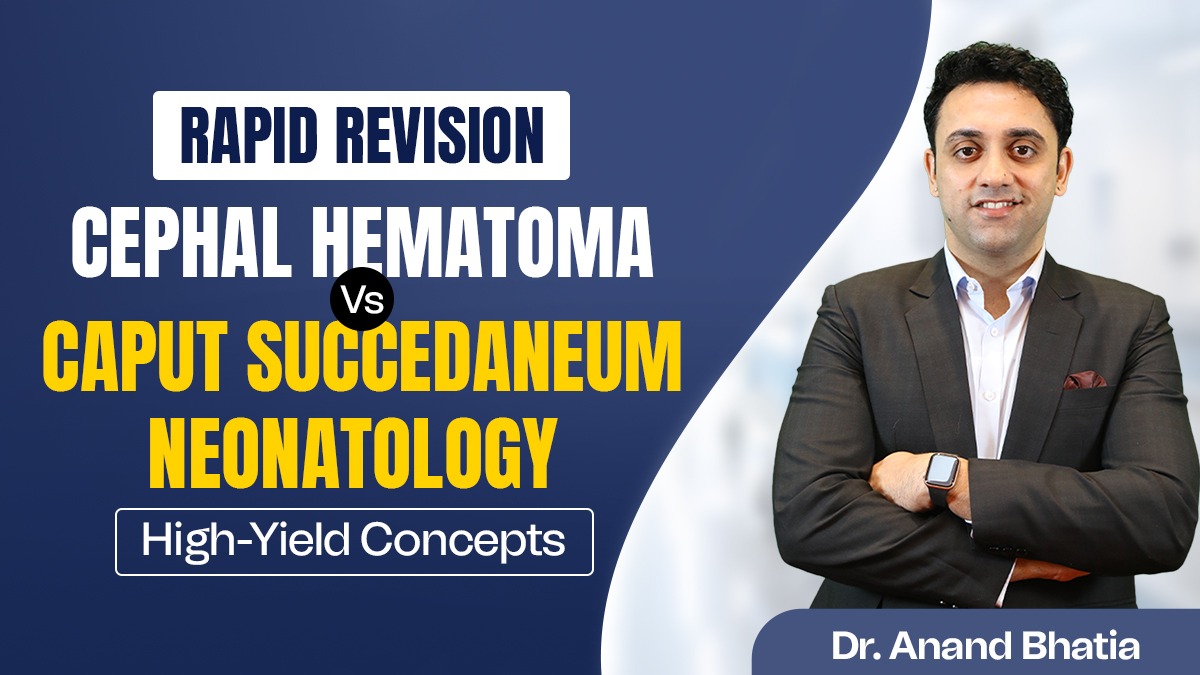 RAPID REVISION

CEPHAL HEMATOMA

Vs

CAPUT SUCCEDANEUM

NEONATOLOGY

High-Yield Concepts

Dr. Anand Bhatia